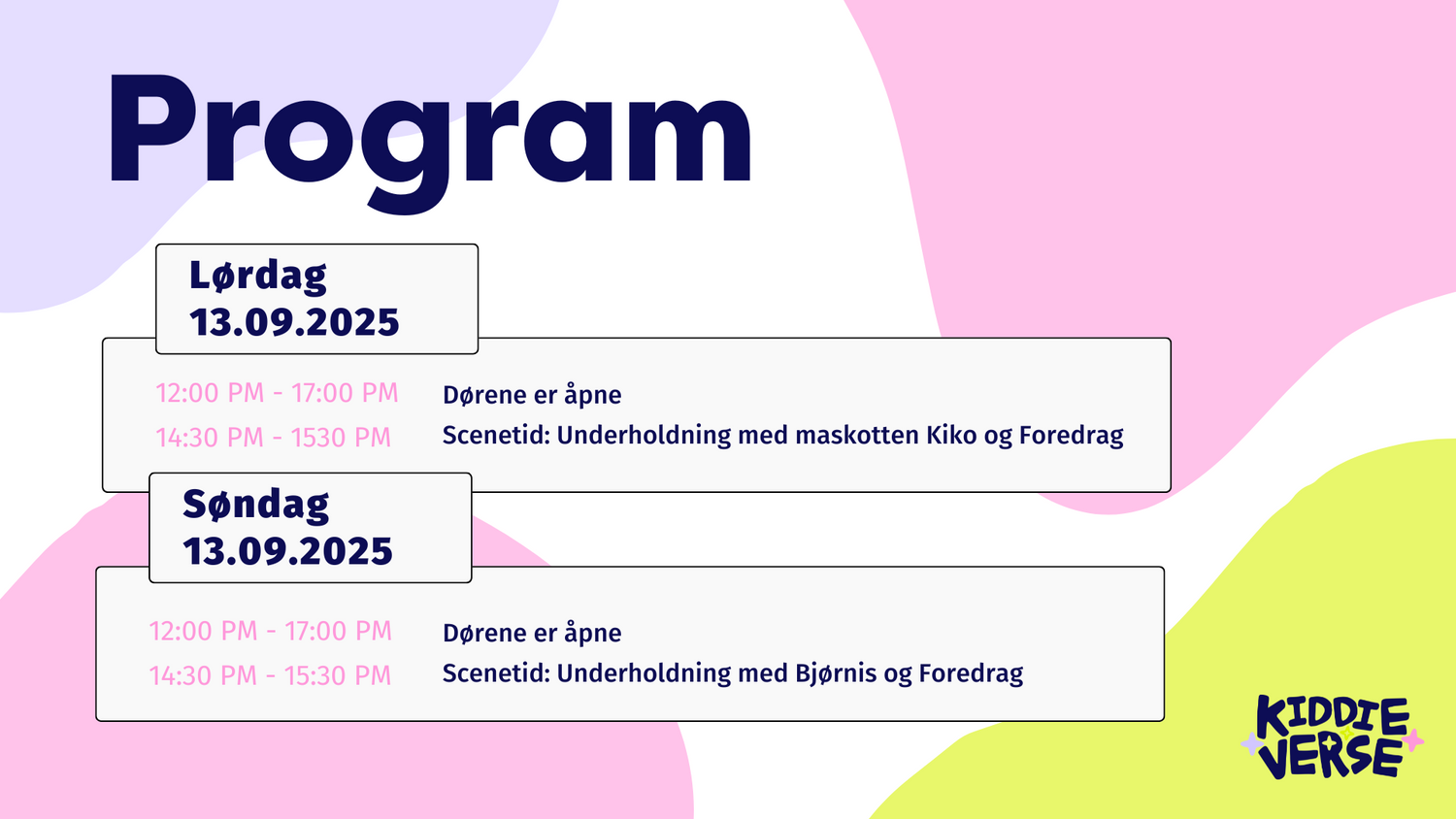 Program

Lørdag
13.09.2025

12:00 PM - 17:00 PM Dørene er åpne
14:30 PM - 1530 PM Scenetid: Underholdning med maskotten Kiko og Foredrag

Søndag
13.09.2025

12:00 PM - 17:00 PM Dørene er åpne
14:30 PM - 15:30 PM Scenetid: Underholdning med Bjørnis og Foredrag

KIDDIE VERSE